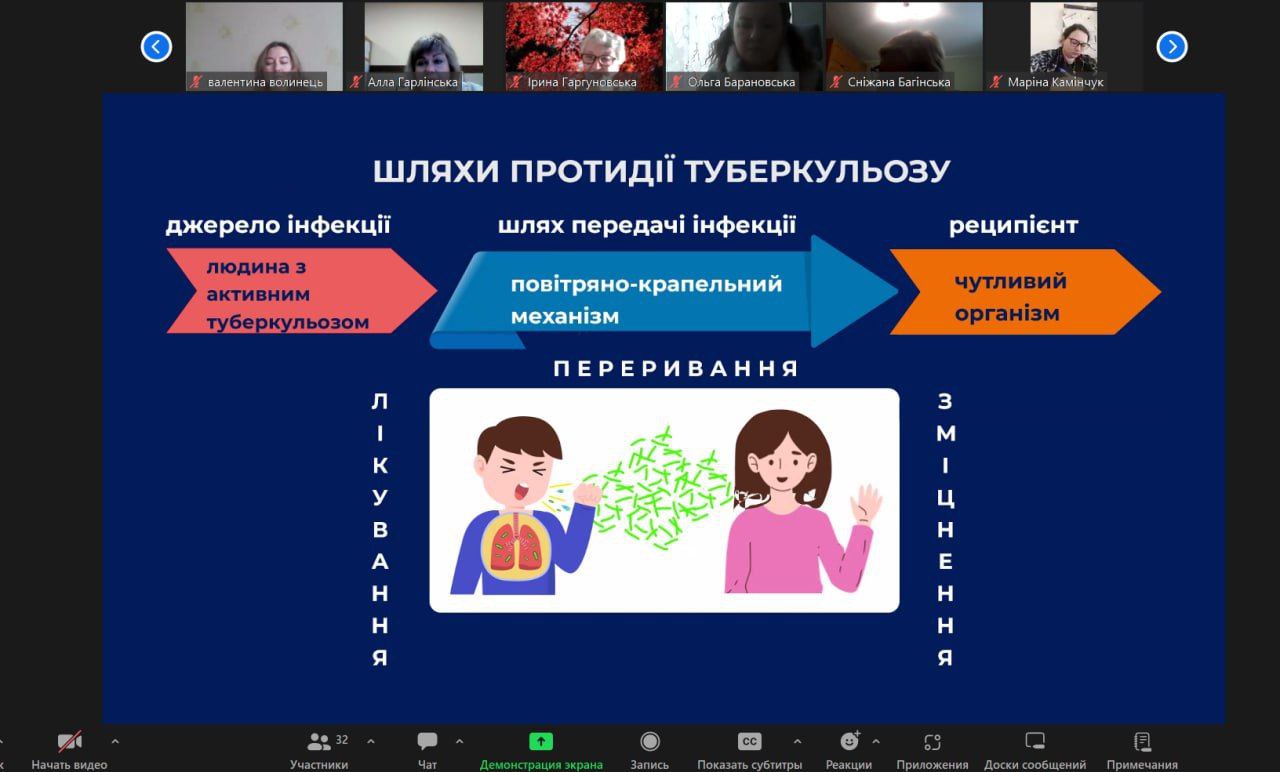 валентина волинець
Алла Гарлінська
Ірина Гаргуновська
Ольга Барановська
Сніжана Багінська
Маріна Камінчук

ШЛЯХИ ПРОТИДІЇ ТУБЕРКУЛЬОЗУ

джерело інфекції
людина з активним туберкульозом

шлях передачі інфекції
повітряно-крапельний механізм

реципієнт
чутливий організм

ПЕРЕРИВАННЯ

ЛІКУВАННЯ

ЗМІЦНЕННЯ

Начать видео
32
Участники
Чат
Демонстрация экрана
Запись
CC
Показать субтитры
Реакции
Приложения
Доски сообщений
Примечания